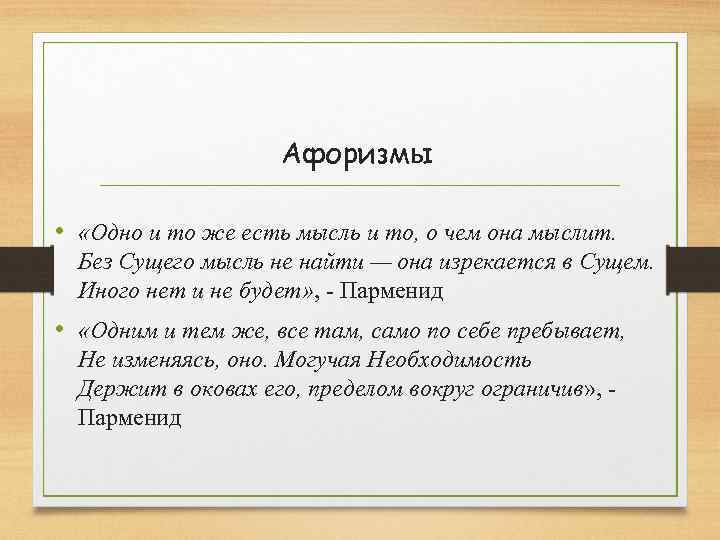 Афоризмы

• «Одно и то же есть мысль и то, о чем она мыслит. Без Сущего мысль не найти — она изрекается в Сущем. Иного нет и не будет», - Парменид

• «Одним и тем же, все там, само по себе пребывает, Не изменяясь, оно. Могучая Необходимость Держит в оковах его, пределом вокруг ограничив», - Парменид